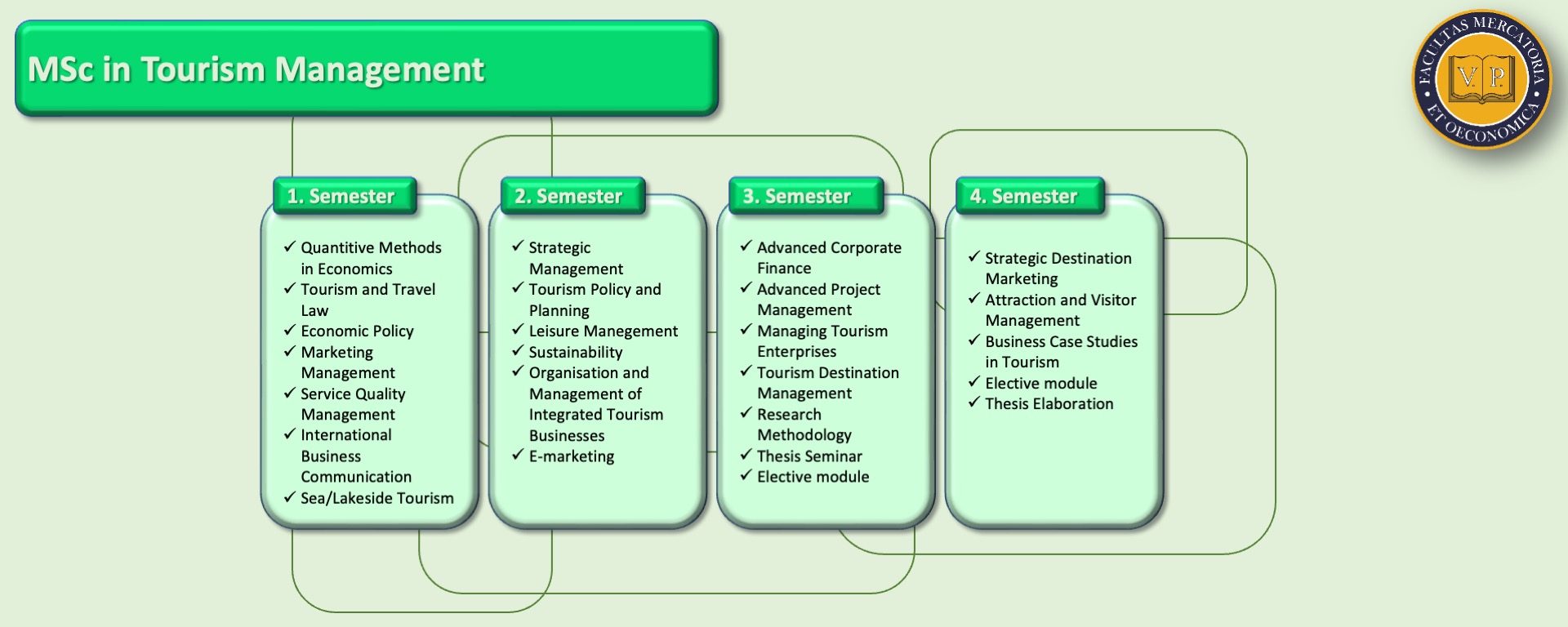 MSc in Tourism Management

FACULTAS MERCATORIA ET OECONOMICA
V. P.

1. Semester

✓ Quantitive Methods in Economics
✓ Tourism and Travel Law
✓ Economic Policy
✓ Marketing Management
✓ Service Quality Management
✓ International Business Communication
✓ Sea/Lakeside Tourism

2. Semester

✓ Strategic Management
✓ Tourism Policy and Planning
✓ Leisure Manegement
✓ Sustainability
✓ Organisation and Management of Integrated Tourism Businesses
✓ E-marketing

3. Semester

✓ Advanced Corporate Finance
✓ Advanced Project Management
✓ Managing Tourism Enterprises
✓ Tourism Destination Management
✓ Research Methodology
✓ Thesis Seminar
✓ Elective module

4. Semester

✓ Strategic Destination Marketing
✓ Attraction and Visitor Management
✓ Business Case Studies in Tourism
✓ Elective module
✓ Thesis Elaboration